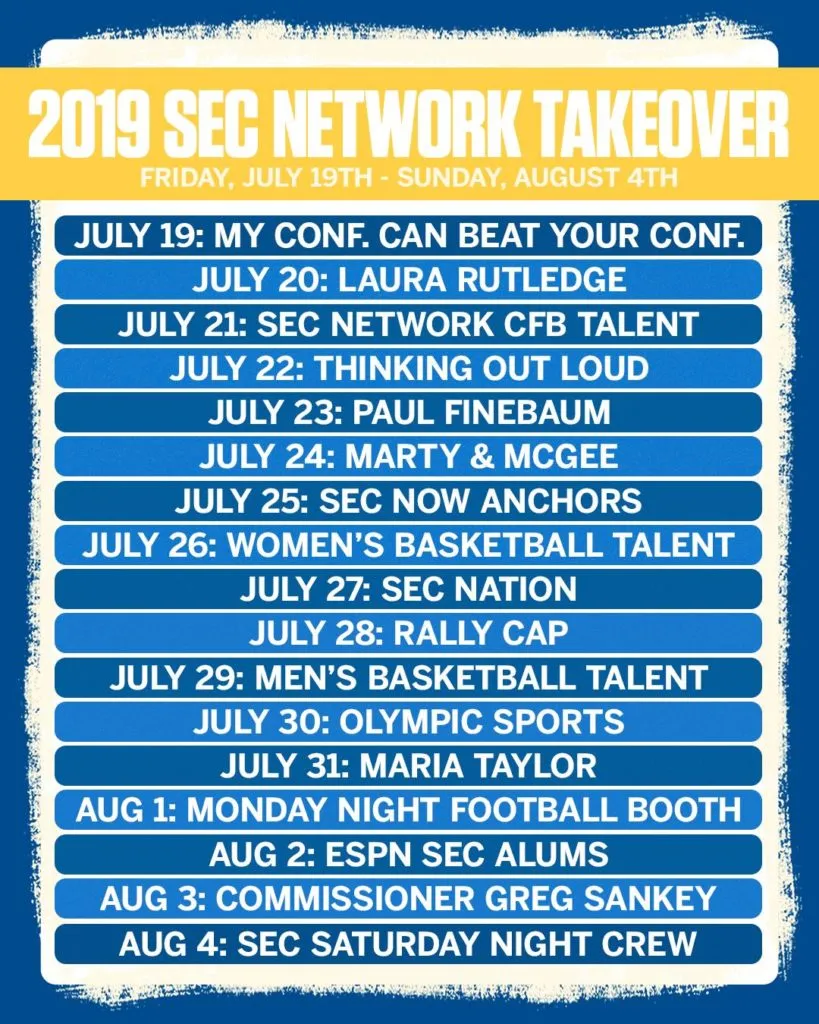 2019 SEC NETWORK TAKEOVER
FRIDAY, JULY 19TH - SUNDAY, AUGUST 4TH

JULY 19: MY CONF. CAN BEAT YOUR CONF.
JULY 20: LAURA RUTLEDGE
JULY 21: SEC NETWORK CFB TALENT
JULY 22: THINKING OUT LOUD
JULY 23: PAUL FINEBAUM
JULY 24: MARTY & MCGEE
JULY 25: SEC NOW ANCHORS
JULY 26: WOMEN'S BASKETBALL TALENT
JULY 27: SEC NATION
JULY 28: RALLY CAP
JULY 29: MEN'S BASKETBALL TALENT
JULY 30: OLYMPIC SPORTS
JULY 31: MARIA TAYLOR
AUG 1: MONDAY NIGHT FOOTBALL BOOTH
AUG 2: ESPN SEC ALUMS
AUG 3: COMMISSIONER GREG SANKEY
AUG 4: SEC SATURDAY NIGHT CREW